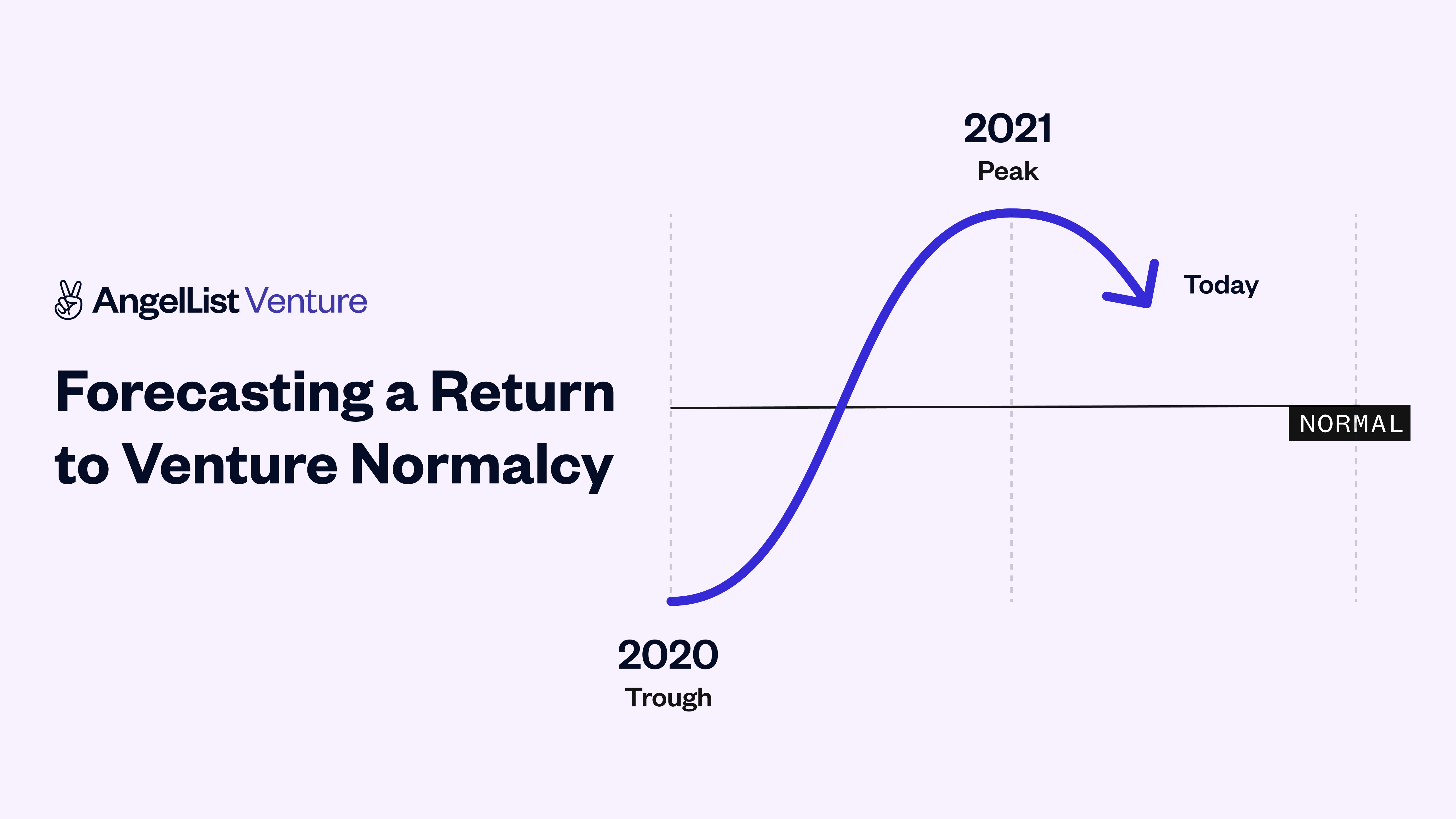 AngelList Venture

Forecasting a Return to Venture Normalcy

2021
Peak

Today

NORMAL

2020
Trough